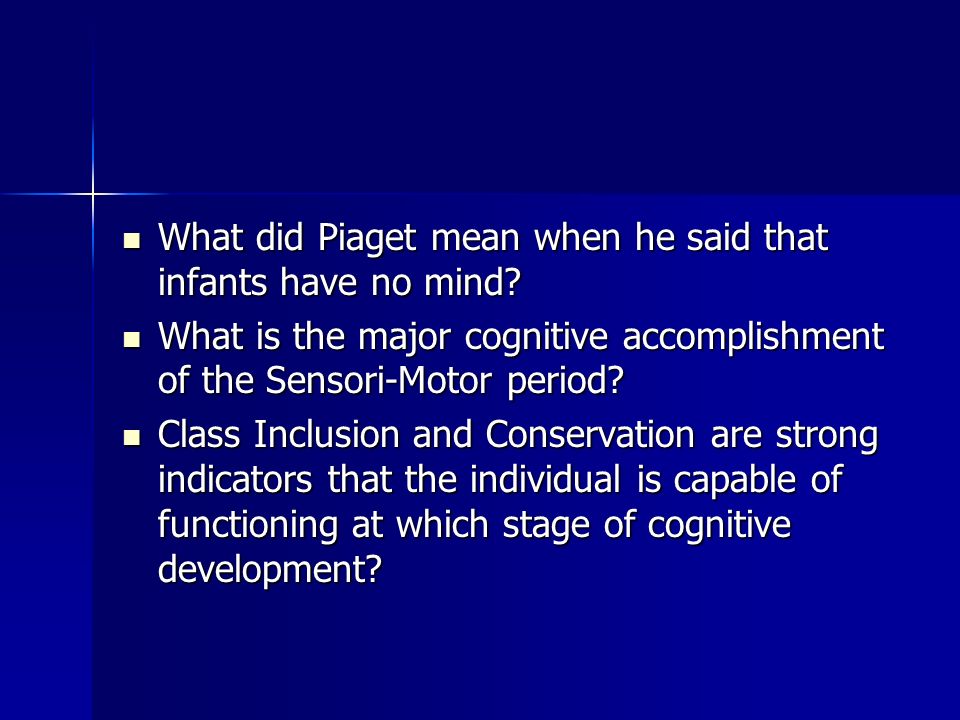 - What did Piaget mean when he said that infants have no mind?
- What is the major cognitive accomplishment of the Sensori-Motor period?
- Class Inclusion and Conservation are strong indicators that the individual is capable of functioning at which stage of cognitive development?